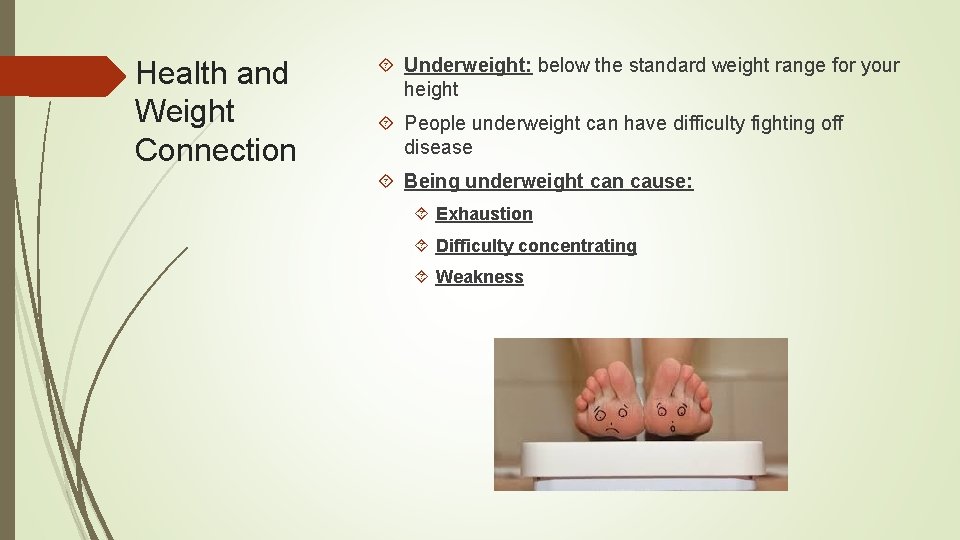 Health and Weight Connection

Underweight: below the standard weight range for your height

People underweight can have difficulty fighting off disease

Being underweight can cause:

Exhaustion

Difficulty concentrating

Weakness